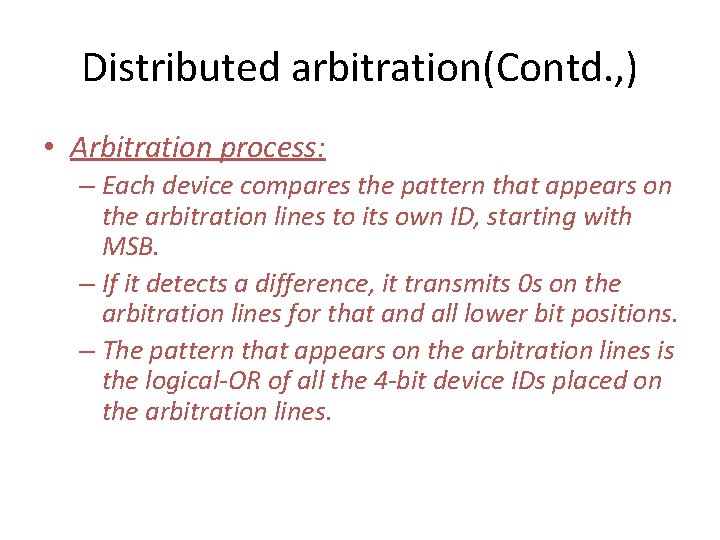 Distributed arbitration(Contd.,)

• Arbitration process:

– Each device compares the pattern that appears on the arbitration lines to its own ID, starting with MSB.

– If it detects a difference, it transmits 0s on the arbitration lines for that and all lower bit positions.

– The pattern that appears on the arbitration lines is the logical-OR of all the 4-bit device IDs placed on the arbitration lines.